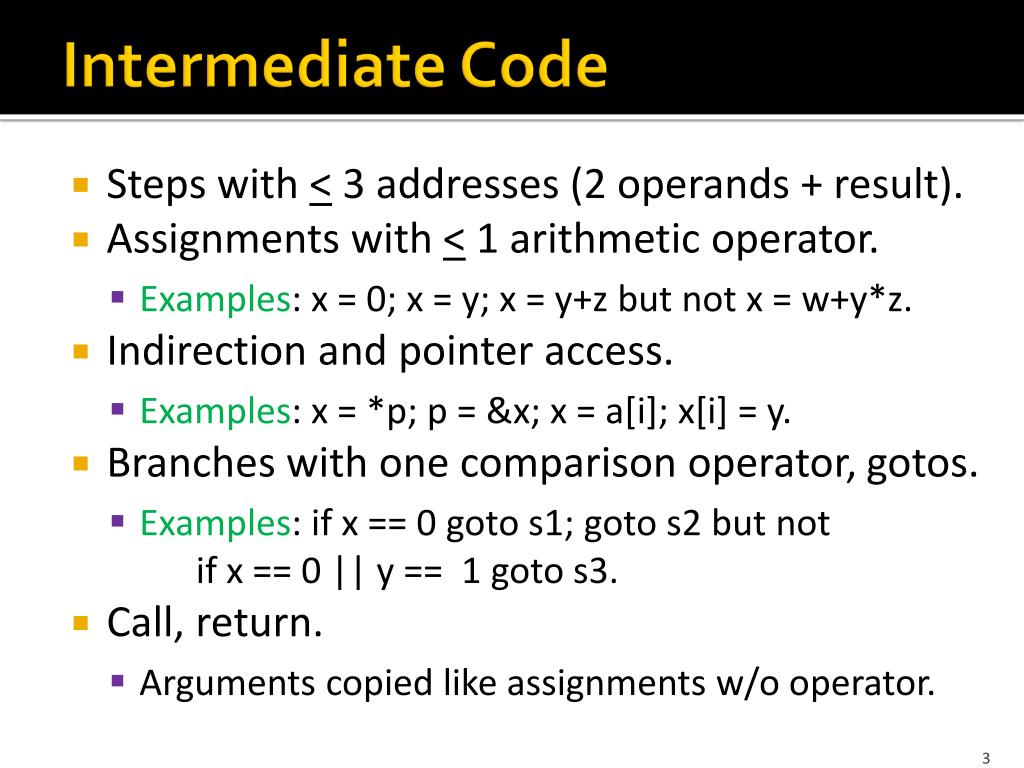 Intermediate Code

- Steps with $\leq$ 3 addresses (2 operands + result).
- Assignments with $\leq$ 1 arithmetic operator.
  - Examples: x = 0; x = y; x = y+z but not x = w+y*z.
- Indirection and pointer access.
  - Examples: x = *p; p = &x; x = a[i]; x[i] = y.
- Branches with one comparison operator, gotos.
  - Examples: if x == 0 goto s1; goto s2 but not if x == 0 || y == 1 goto s3.
- Call, return.
  - Arguments copied like assignments w/o operator.

3